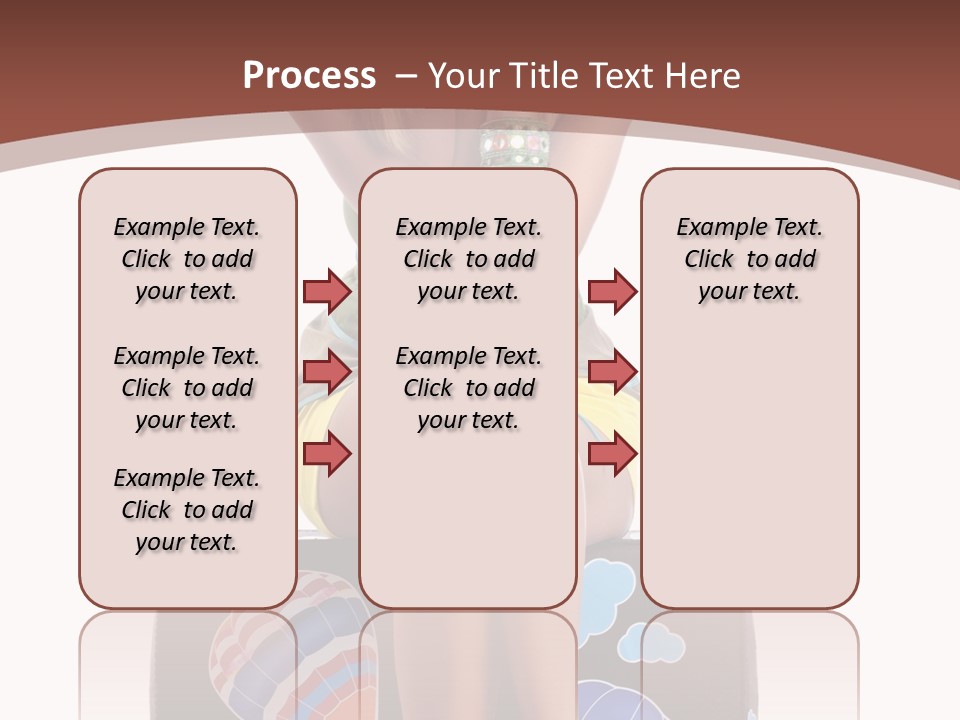 Process – Your Title Text Here

Example Text. Click to add your text.

Example Text. Click to add your text.

Example Text. Click to add your text.

Example Text. Click to add your text.

Example Text. Click to add your text.

Example Text. Click to add your text.